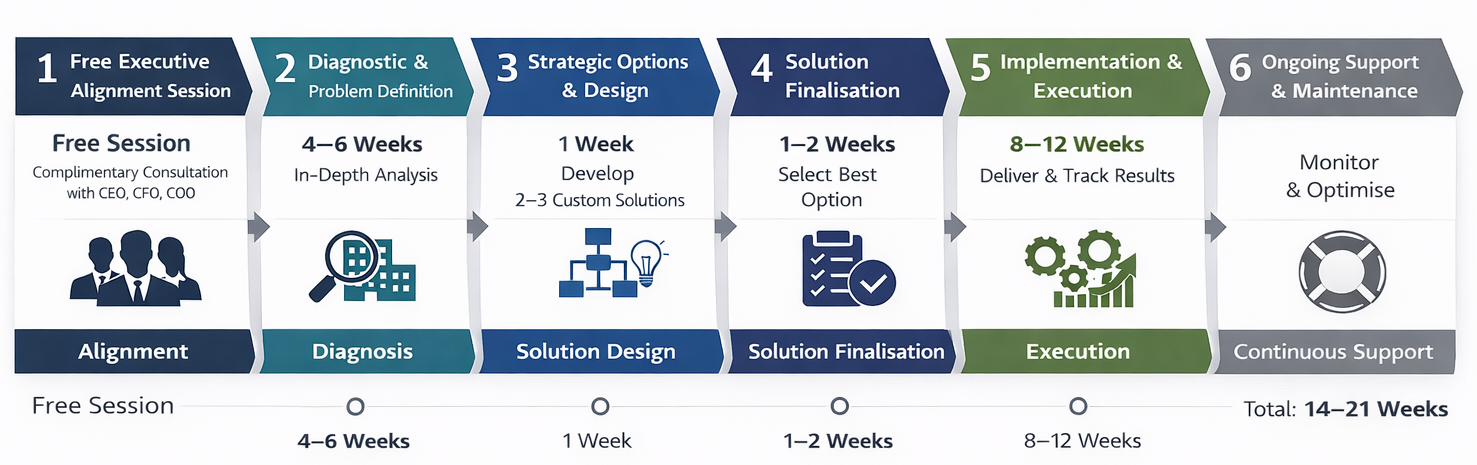 1 Free Executive Alignment Session

Free Session
Complimentary Consultation with CEO, CFO, COO

Alignment

2 Diagnostic & Problem Definition

4–6 Weeks
In-Depth Analysis

Diagnosis

3 Strategic Options & Design

1 Week
Develop 2–3 Custom Solutions

Solution Design

4 Solution Finalisation

1–2 Weeks
Select Best Option

Solution Finalisation

5 Implementation & Execution

8–12 Weeks
Deliver & Track Results

Execution

6 Ongoing Support & Maintenance

Monitor & Optimise

Continuous Support

Free Session

4–6 Weeks

1 Week

1–2 Weeks

8–12 Weeks

Total: 14–21 Weeks